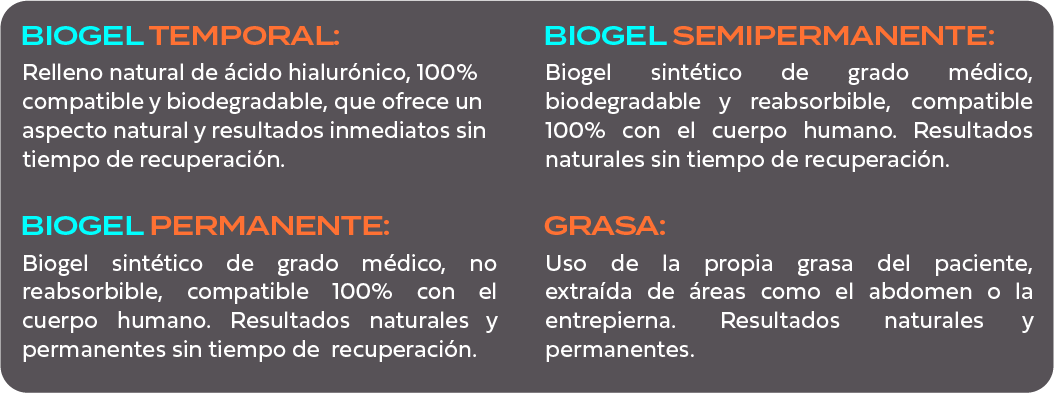 BIOGEL TEMPORAL:

Relleno natural de ácido hialurónico, 100% compatible y biodegradable, que ofrece un aspecto natural y resultados inmediatos sin tiempo de recuperación.

BIOGEL PERMANENTE:

Biogel sintético de grado médico, no reabsorbible, compatible 100% con el cuerpo humano. Resultados naturales y permanentes sin tiempo de recuperación.

BIOGEL SEMIPERMANENTE:

Biogel sintético de grado médico, biodegradable y reabsorbible, compatible 100% con el cuerpo humano. Resultados naturales sin tiempo de recuperación.

GRASA:

Uso de la propia grasa del paciente, extraída de áreas como el abdomen o la entrepierna. Resultados naturales y permanentes.